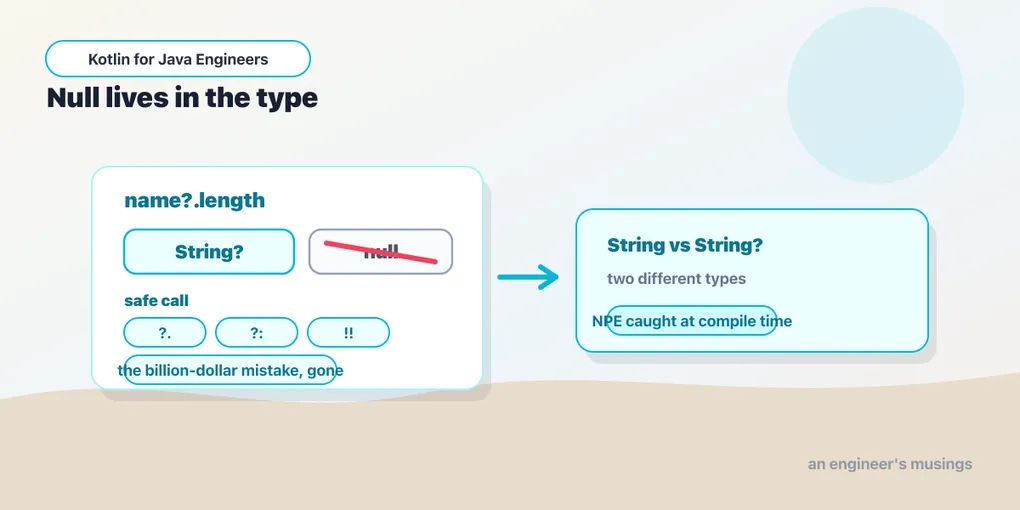 Kotlin for Java Engineers

Null lives in the type

name?.length

String?

null

safe call

?.

?:

!!

the billion-dollar mistake, gone

String vs String?

two different types

NPE caught at compile time

an engineer's musings